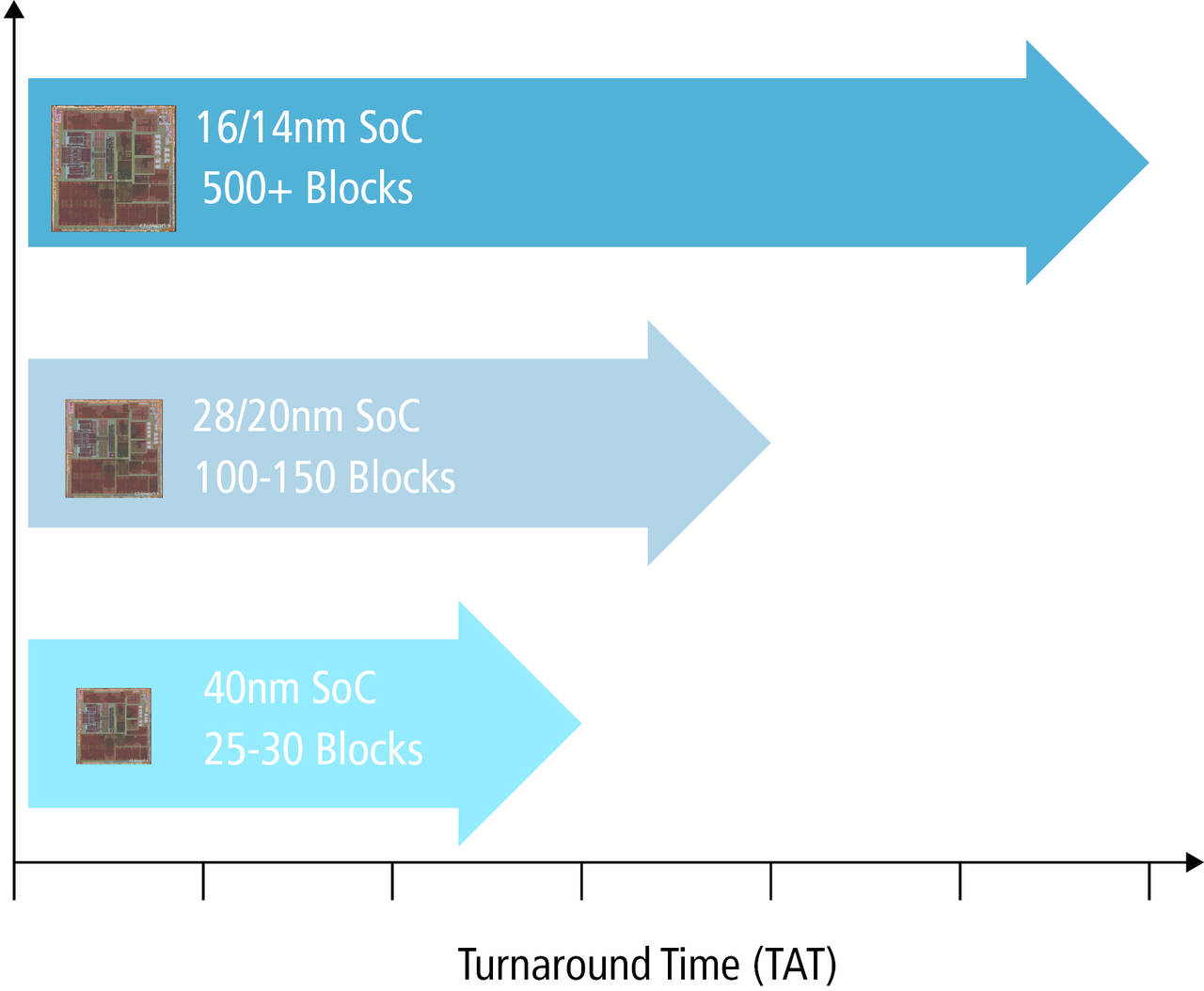 16/14nm SoC
500+ Blocks

28/20nm SoC
100-150 Blocks

40nm SoC
25-30 Blocks

Turnaround Time (TAT)